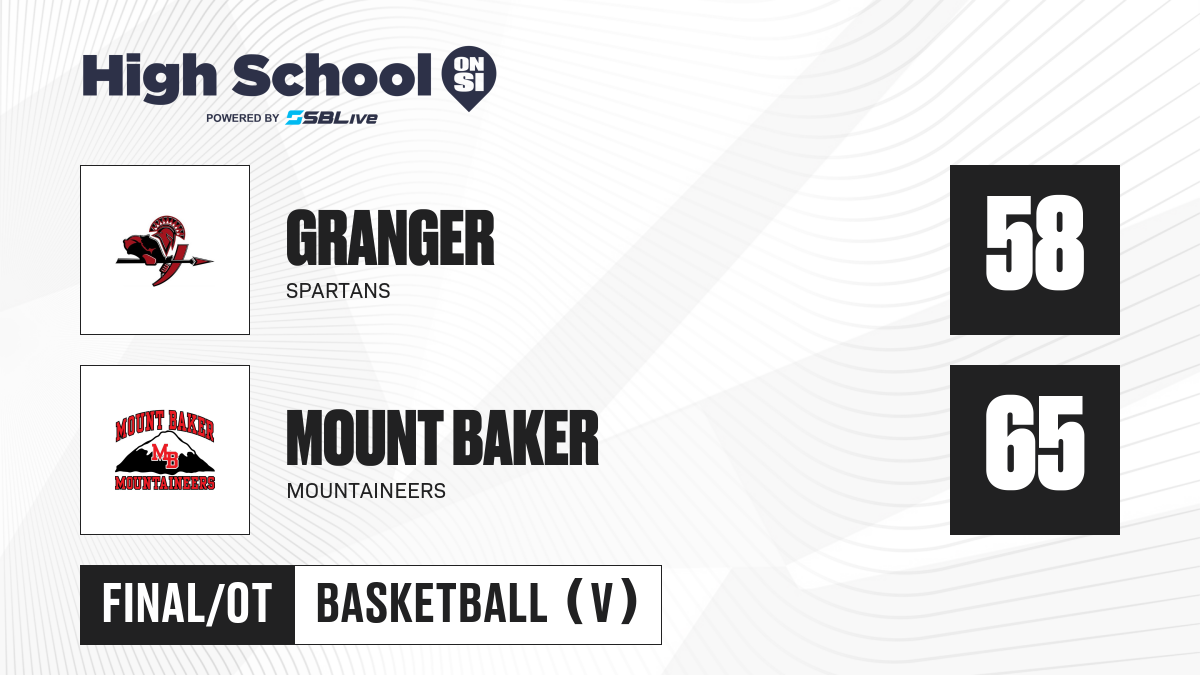 High School ON SI
POWERED BY SBLive

GRANGER
SPARTANS

58

MOUNT BAKER
MB
MOUNTAINEERS

MOUNT BAKER
MOUNTAINEERS

65

FINAL/OT
BASKETBALL (V)